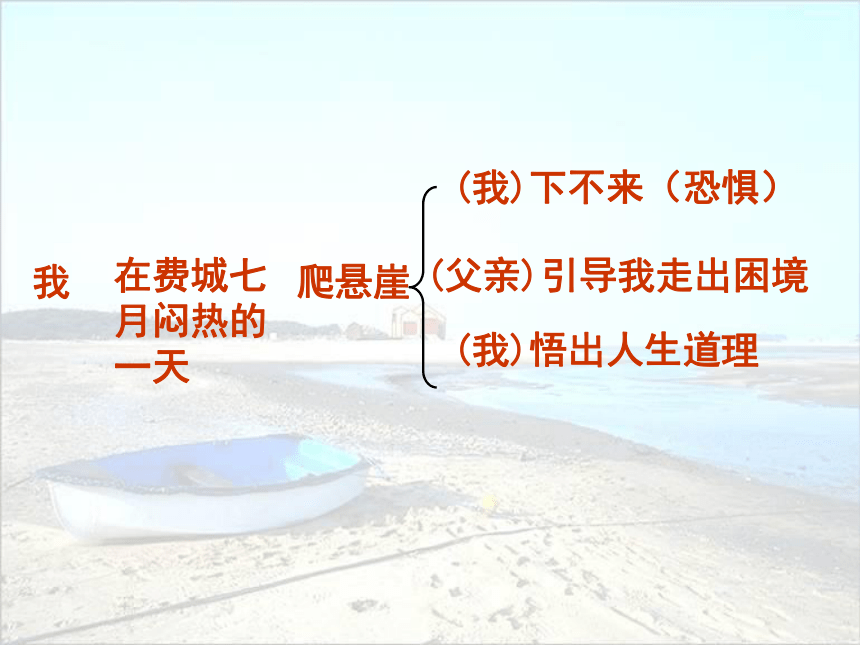 我

在费城七月闷热的一天

爬悬崖

(我)下不来（恐惧）

(父亲)引导我走出困境

(我)悟出人生道理